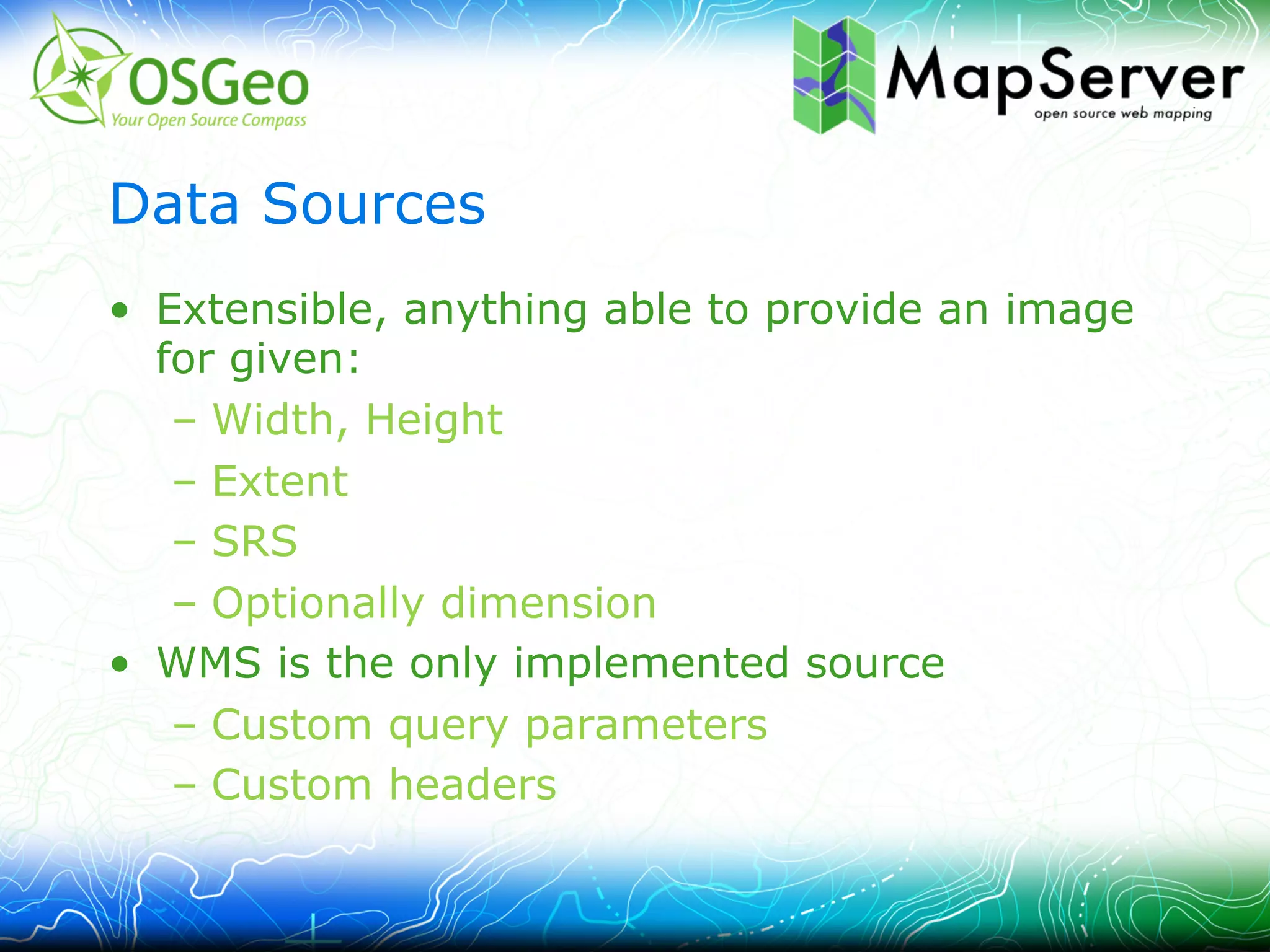 OSGeo
Your Open Source Compass

MapServer
open source web mapping

Data Sources

• Extensible, anything able to provide an image for given:
– Width, Height
– Extent
– SRS
– Optionally dimension
• WMS is the only implemented source
– Custom query parameters
– Custom headers